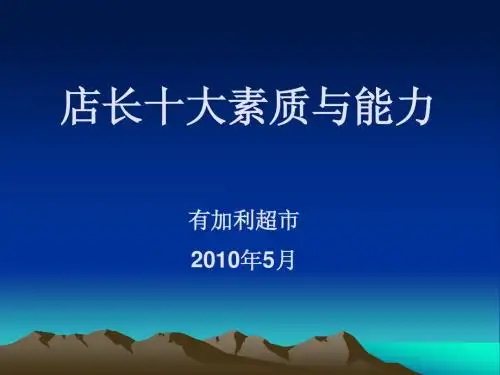 店长十大素质与能力

有加利超市

2010年5月